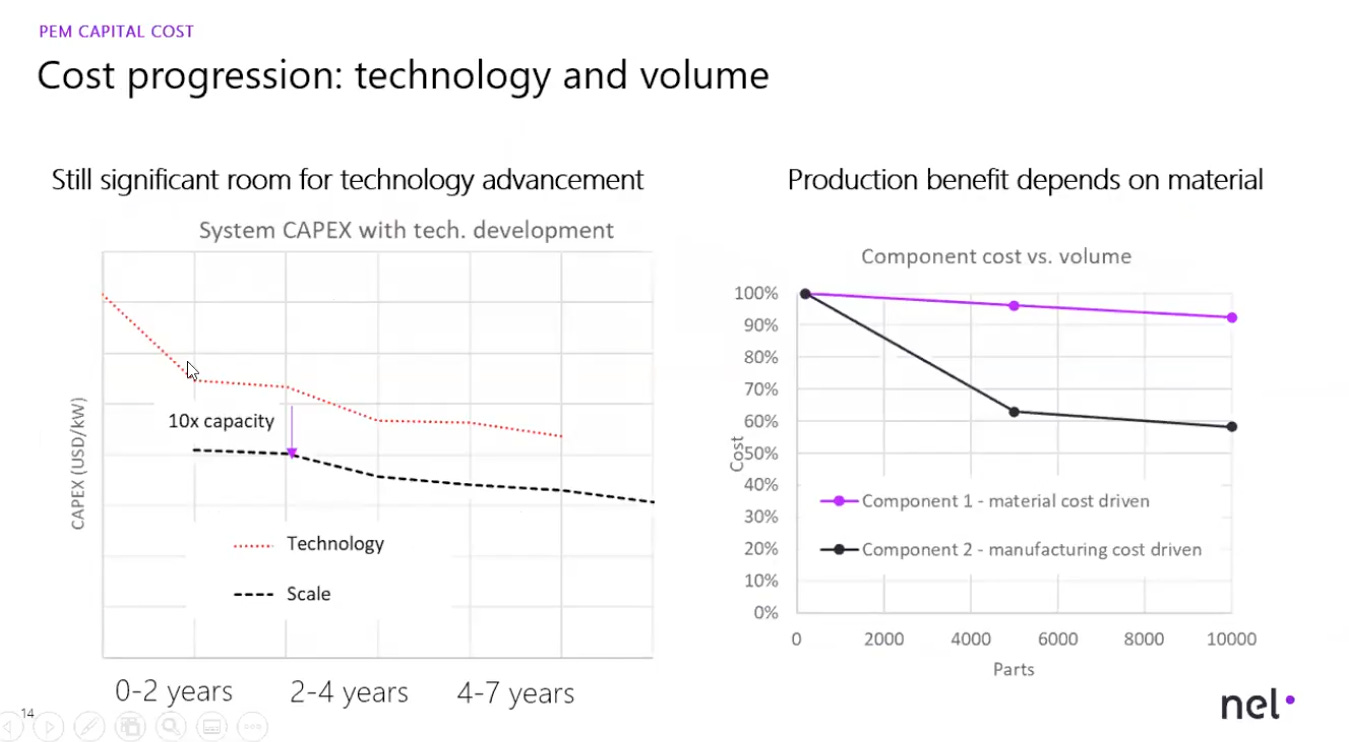 PEM CAPITAL COST

Cost progression: technology and volume

Still significant room for technology advancement

System CAPEX with tech. development

CAPEX (USD/kW)

10x capacity

Technology

Scale

0-2 years 2-4 years 4-7 years

Production benefit depends on material

Component cost vs. volume

100%
90%
80%
70%
60%
50%
40%
30%
20%
10%
0%

Cost

Component 1 - material cost driven

Component 2 - manufacturing cost driven

0 2000 4000 6000 8000 10000

Parts

14

nel